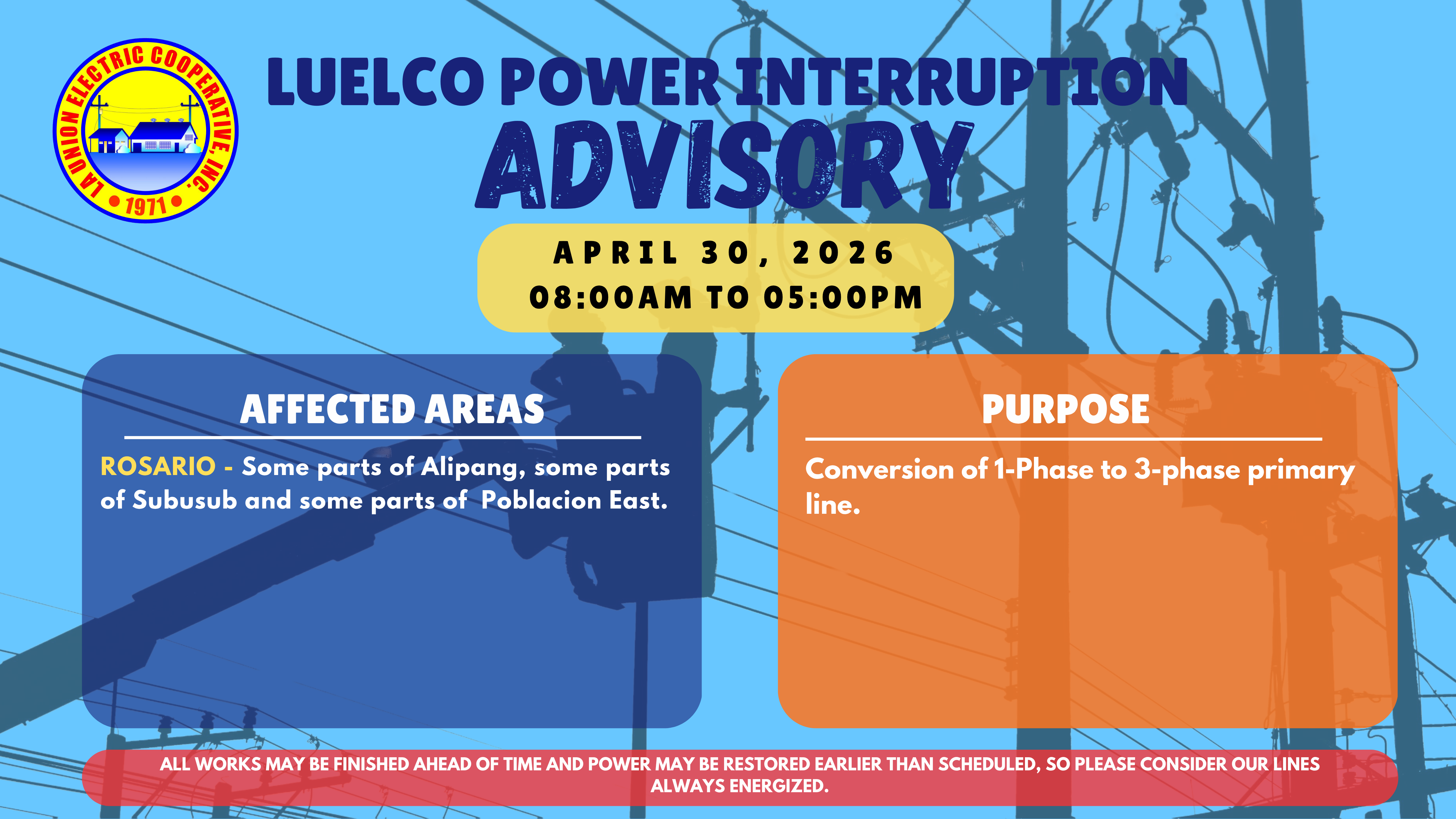 LA UNION ELECTRIC COOPERATIVE, INC.
1971

LUELCO POWER INTERRUPTION
ADVISORY

APRIL 30, 2026
08:00AM TO 05:00PM

AFFECTED AREAS

ROSARIO - Some parts of Alipang, some parts of Subusub and some parts of Poblacion East.

PURPOSE

Conversion of 1-Phase to 3-phase primary line.

ALL WORKS MAY BE FINISHED AHEAD OF TIME AND POWER MAY BE RESTORED EARLIER THAN SCHEDULED, SO PLEASE CONSIDER OUR LINES ALWAYS ENERGIZED.